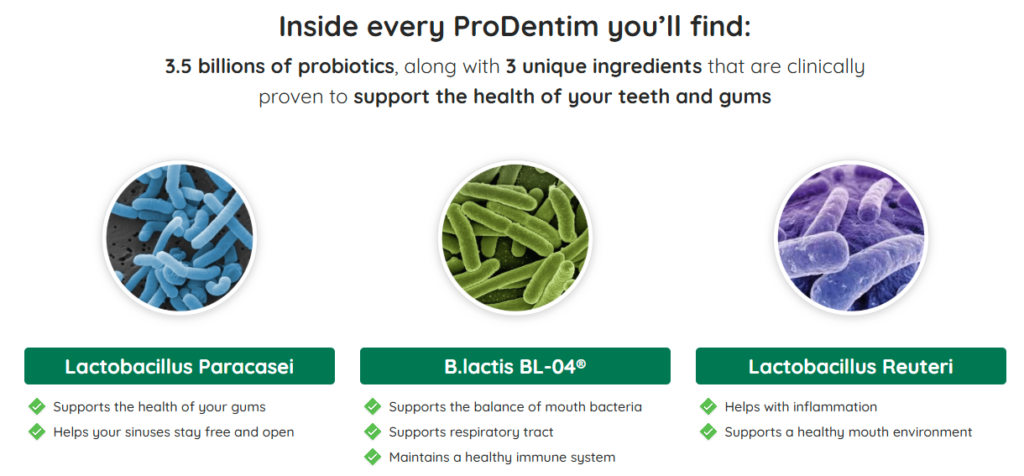 Inside every ProDentim you'll find:

3.5 billions of probiotics, along with 3 unique ingredients that are clinically proven to support the health of your teeth and gums

Lactobacillus Paracasei

Supports the health of your gums
Helps your sinuses stay free and open

B.lactis BL-04®

Supports the balance of mouth bacteria
Supports respiratory tract
Maintains a healthy immune system

Lactobacillus Reuteri

Helps with inflammation
Supports a healthy mouth environment